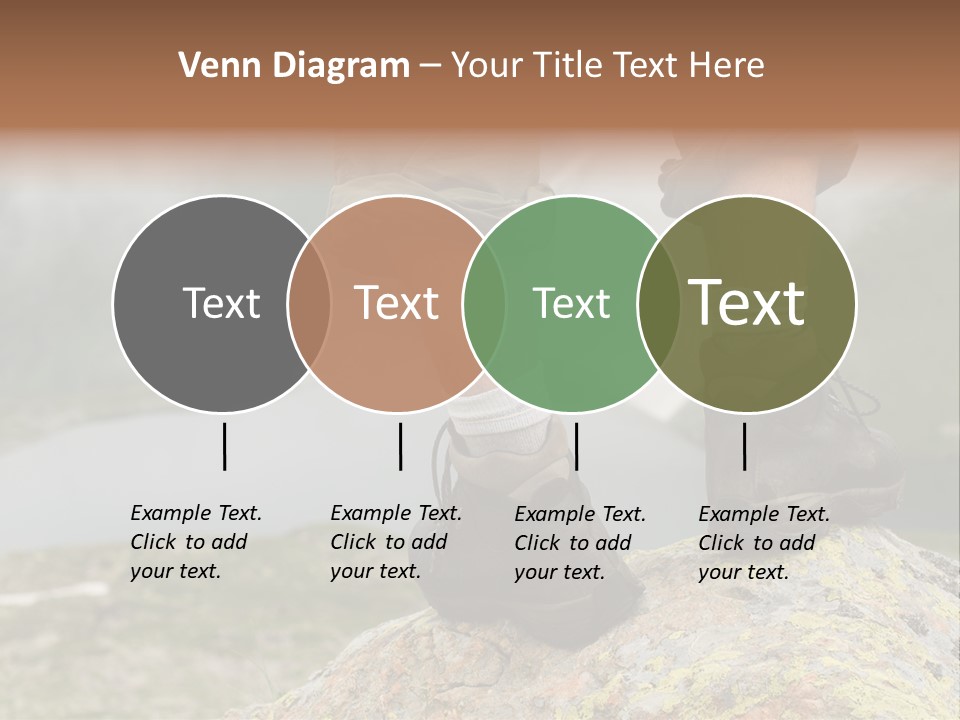 Venn Diagram – Your Title Text Here

Text

Text

Text

Text

Example Text. Click to add your text.

Example Text. Click to add your text.

Example Text. Click to add your text.

Example Text. Click to add your text.